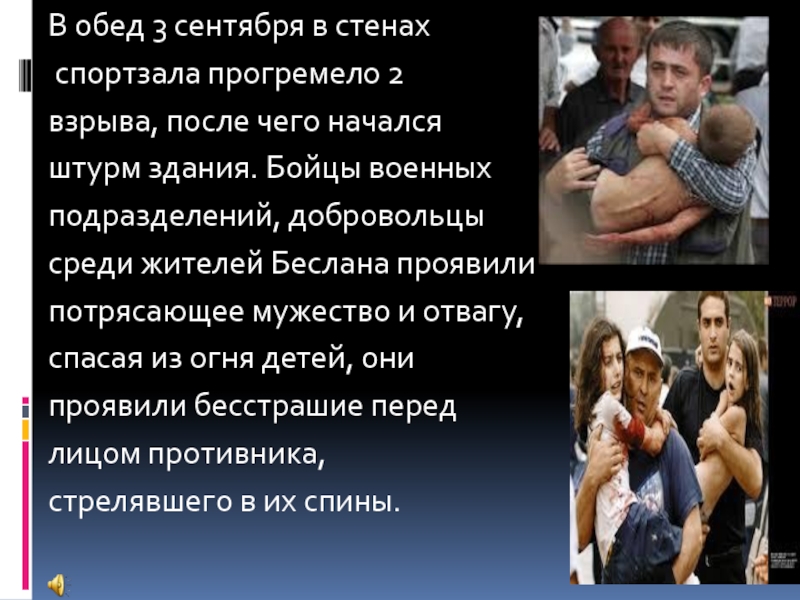 В обед 3 сентября в стенах спортзала прогремело 2 взрыва, после чего начался штурм здания. Бойцы военных подразделений, добровольцы среди жителей Беслана проявили потрясающее мужество и отвагу, спасая из огня детей, они проявили бесстрашие перед лицом противника, стрелявшего в их спины.

ТЕРРОР